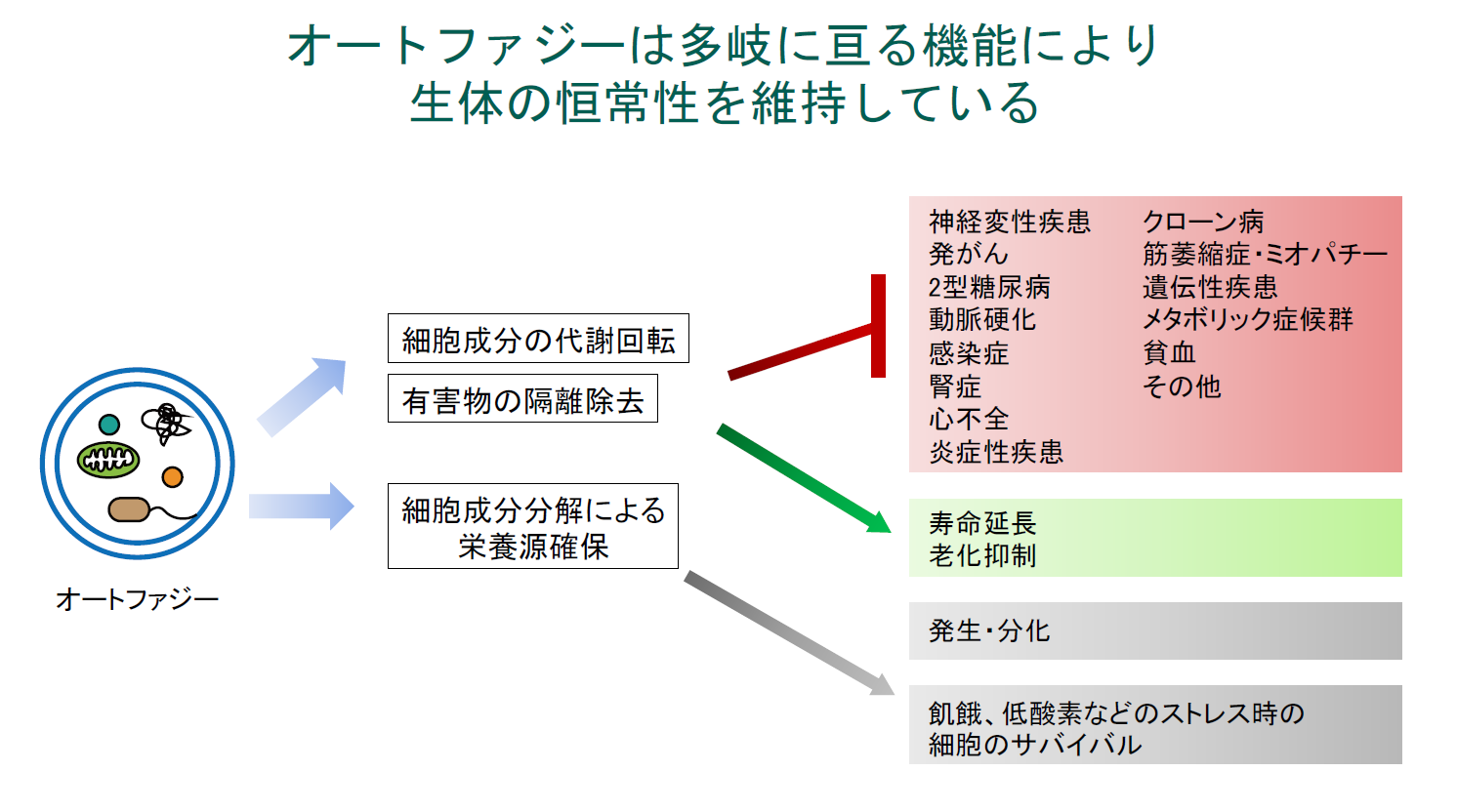 オートファジーは多岐に亘る機能により
生体の恒常性を維持している

オートファジー

細胞成分の代謝回転

有害物の隔離除去

細胞成分分解による
栄養源確保

神経変性疾患
発がん
2型糖尿病
動脈硬化
感染症
腎症
心不全
炎症性疾患

クローン病
筋萎縮症・ミオパチー
遺伝性疾患
メタボリック症候群
貧血
その他

寿命延長
老化抑制

発生・分化

飢餓、低酸素などのストレス時の
細胞のサバイバル